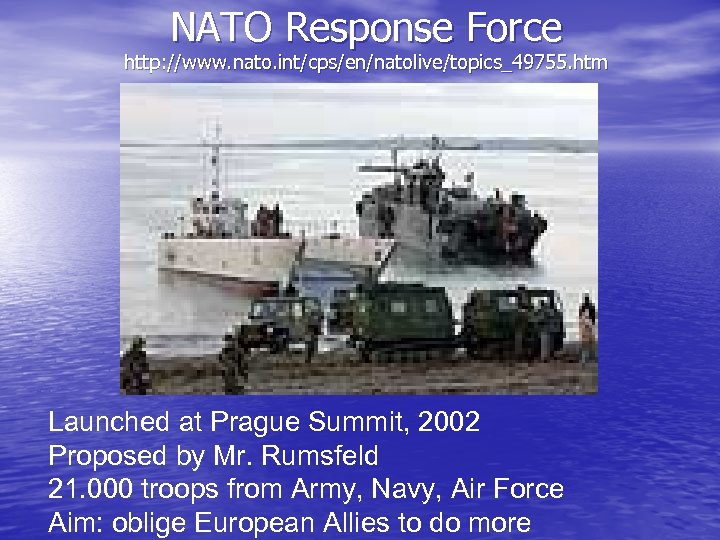 NATO Response Force
http://www.nato.int/cps/en/natolive/topics_49755.htm

Launched at Prague Summit, 2002
Proposed by Mr. Rumsfeld
21.000 troops from Army, Navy, Air Force
Aim: oblige European Allies to do more